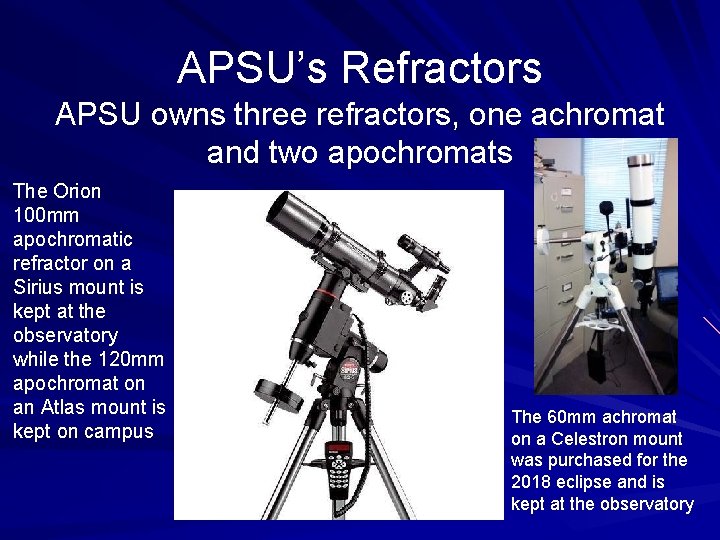 APSU's Refractors

APSU owns three refractors, one achromat and two apochromats

The Orion 100mm apochromatic refractor on a Sirius mount is kept at the observatory while the 120mm apochromat on an Atlas mount is kept on campus

The 60mm achromat on a Celestron mount was purchased for the 2018 eclipse and is kept at the observatory